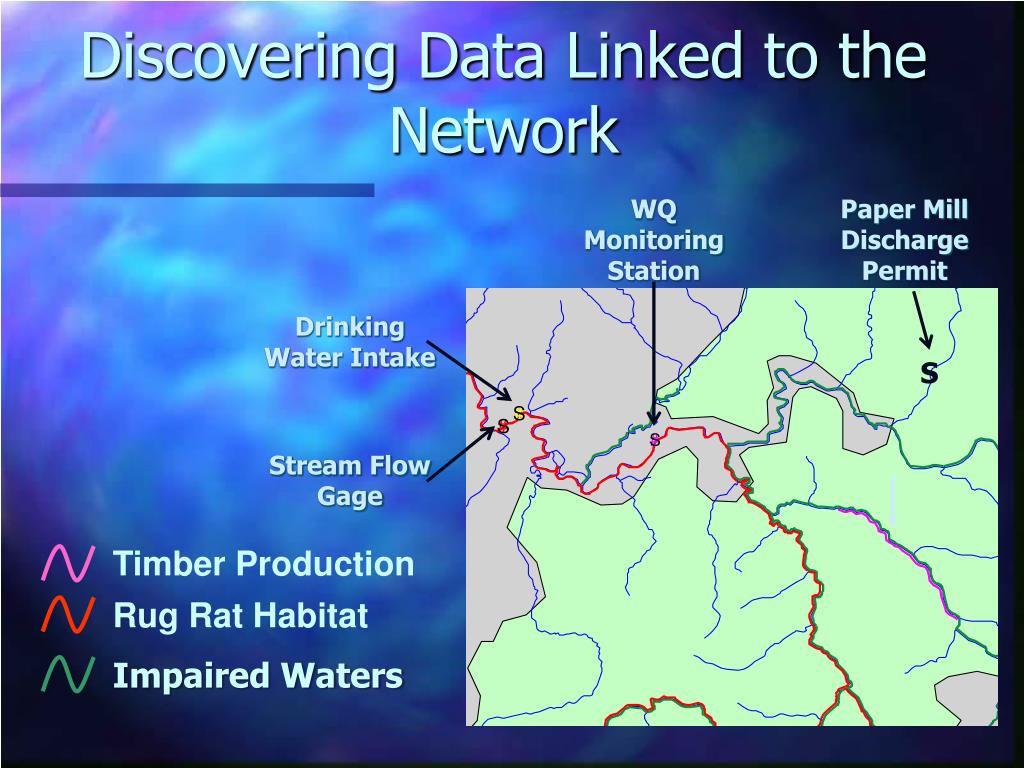 Discovering Data Linked to the Network

WQ Monitoring Station

Paper Mill Discharge Permit

Drinking Water Intake

Stream Flow Gage

S

S

S

S

Timber Production

Rug Rat Habitat

Impaired Waters